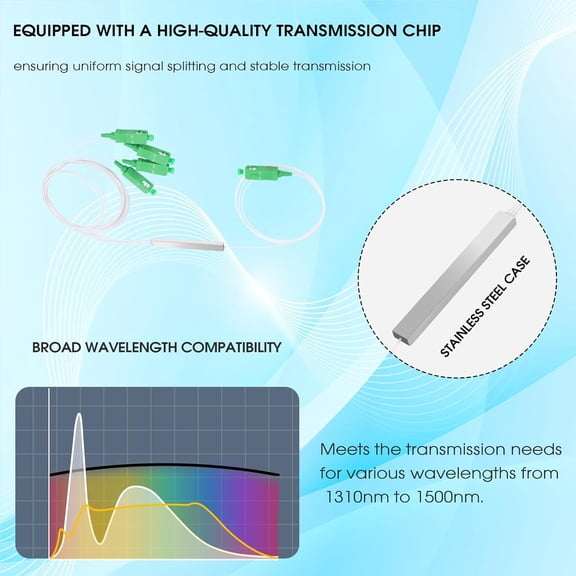 EQUIPPED WITH A HIGH-QUALITY TRANSMISSION CHIP

ensuring uniform signal splitting and stable transmission

STAINLESS STEEL CASE

BROAD WAVELENGTH COMPATIBILITY

Meets the transmission needs for various wavelengths from 1310nm to 1500nm.